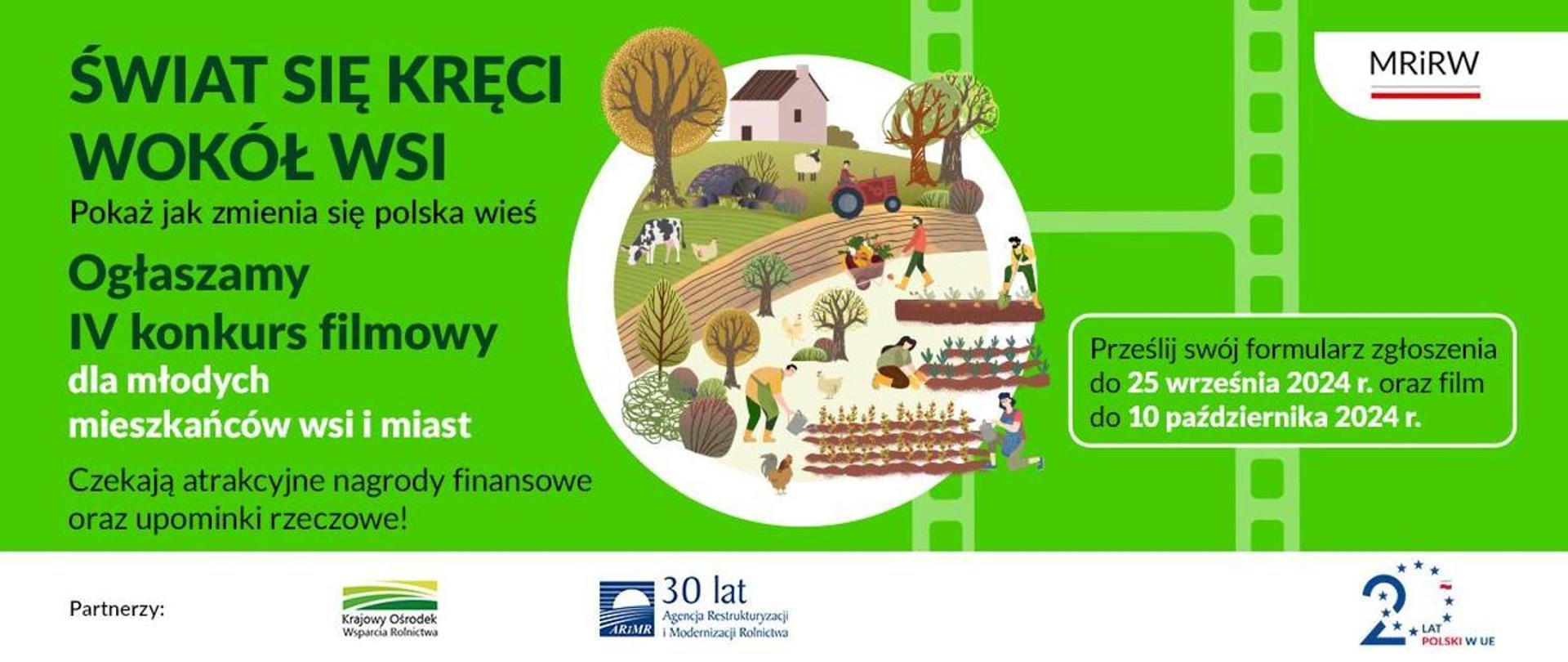 ŚWIAT SIĘ KRĘCI WOKÓŁ WSI

Pokaż jak zmienia się polska wieś

Ogłaszamy IV konkurs filmowy

dla młodych mieszkańców wsi i miast

Czekają atrakcyjne nagrody finansowe oraz upominki rzeczowe!

MRiRW

Prześlij swój formularz zgłoszenia do 25 września 2024 r. oraz film do 10 października 2024 r.

Partnerzy:

Krajowy Ośrodek Wsparcia Rolnictwa

ARiMR 30 lat Agencja Restrukturyzacji i Modernizacji Rolnictwa

20 LAT POLSKI W UE